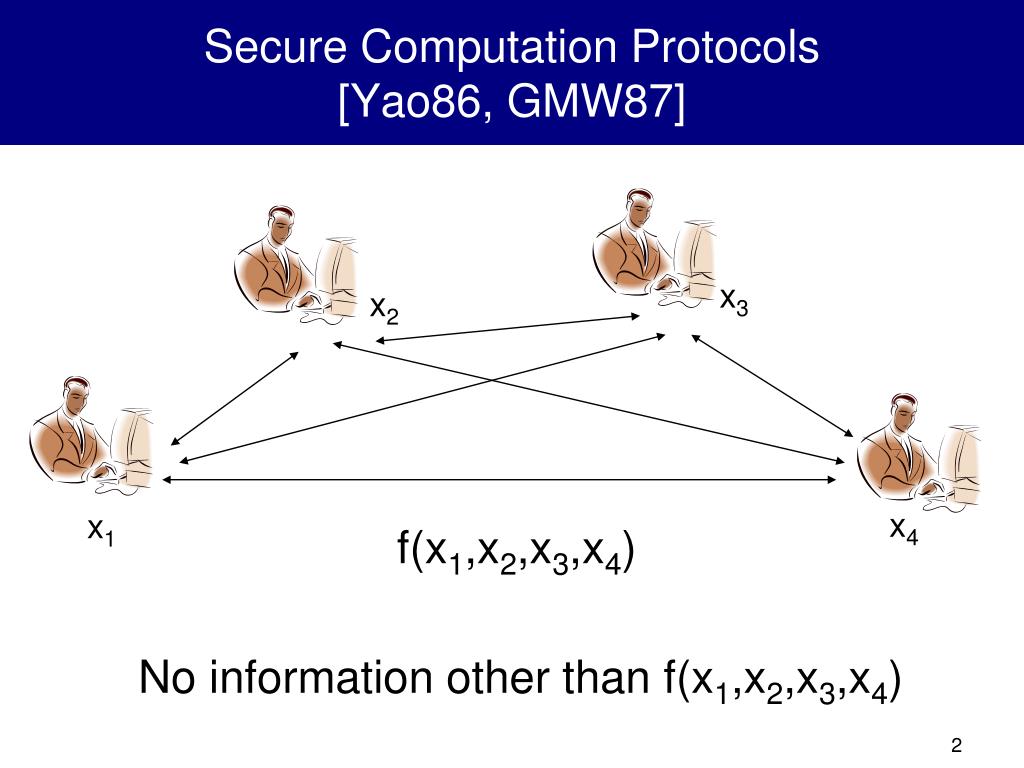 Secure Computation Protocols
[Yao86, GMW87]

$x_2$

$x_3$

$x_1$

$x_4$

$f(x_1,x_2,x_3,x_4)$

No information other than $f(x_1,x_2,x_3,x_4)$

2